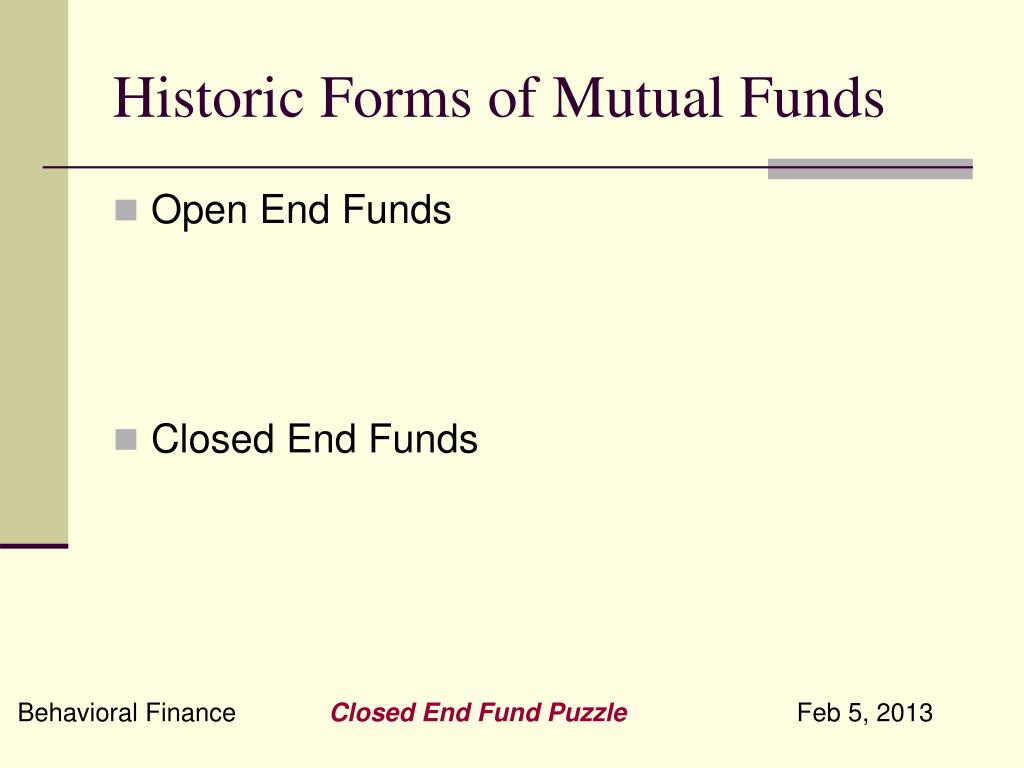 Historic Forms of Mutual Funds

Open End Funds

Closed End Funds

Behavioral Finance Closed End Fund Puzzle Feb 5, 2013